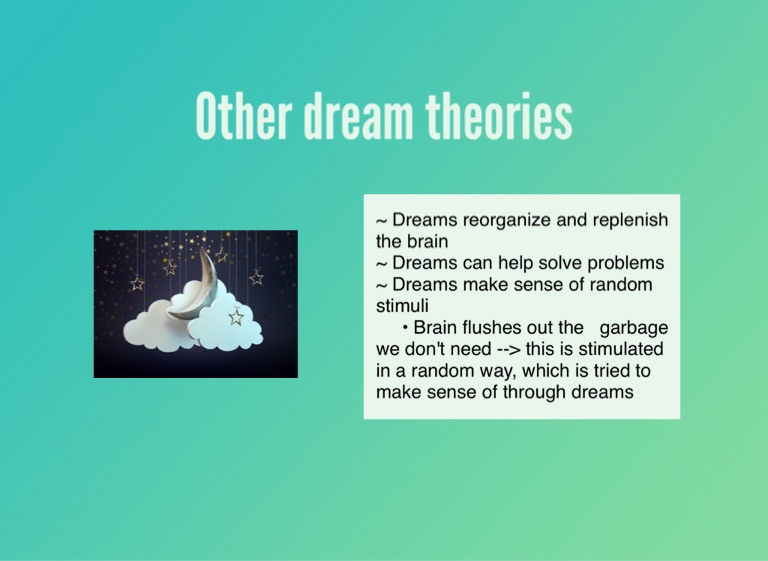 Other dream theories

~ Dreams reorganize and replenish the brain
~ Dreams can help solve problems
~ Dreams make sense of random stimuli
• Brain flushes out the garbage we don't need --> this is stimulated in a random way, which is tried to make sense of through dreams